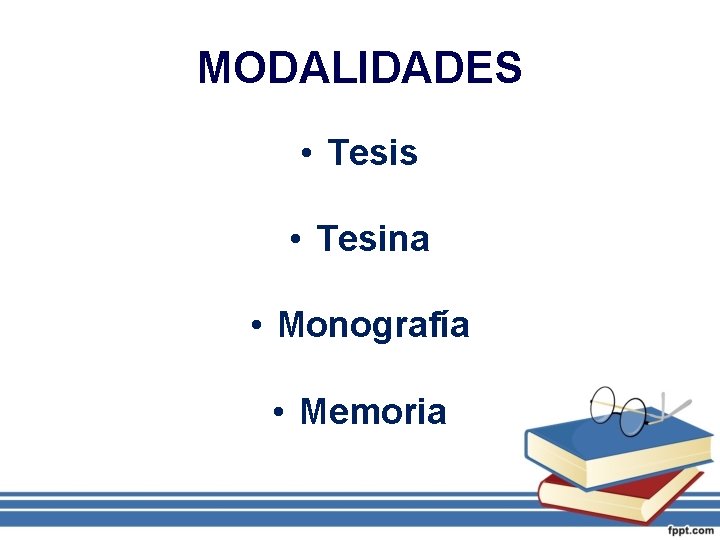 MODALIDADES

• Tesis

• Tesina

• Monografía

• Memoria

fppt.com